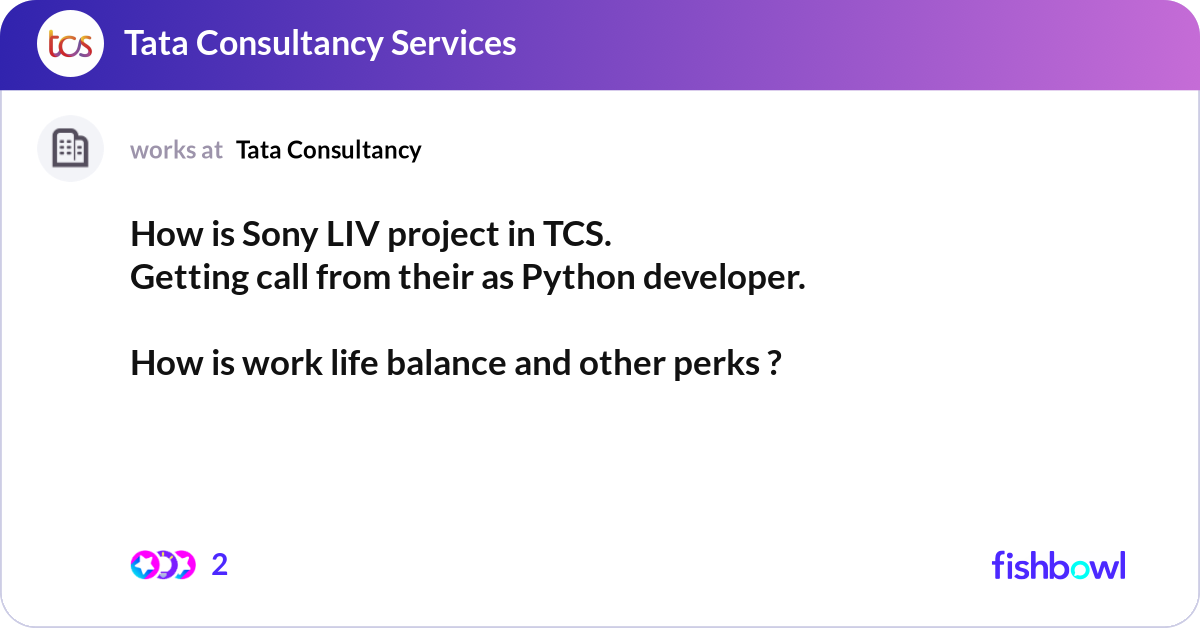 tcs Tata Consultancy Services

works at Tata Consultancy

How is Sony LIV project in TCS.
Getting call from their as Python developer.

How is work life balance and other perks ?

2

fishbowl